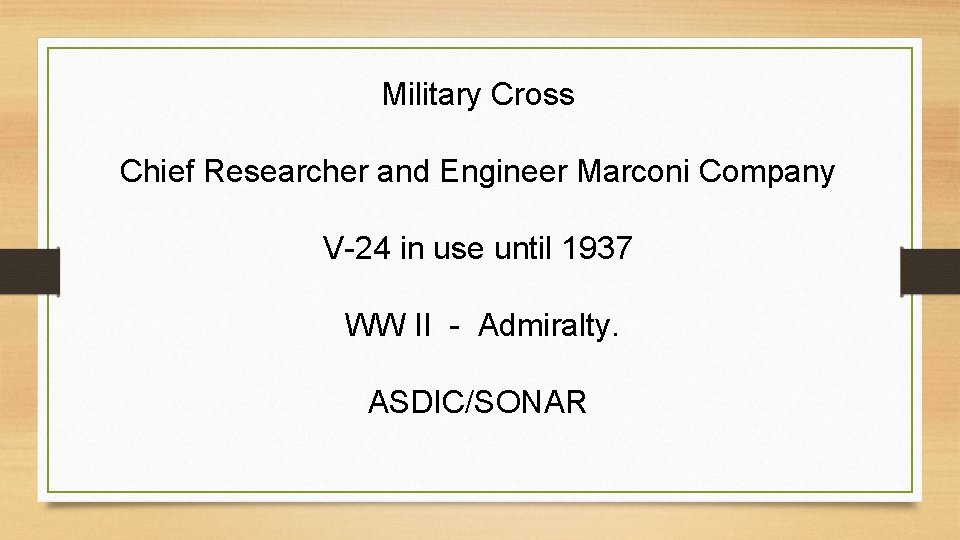 Military Cross

Chief Researcher and Engineer Marconi Company

V-24 in use until 1937

WW II - Admiralty.

ASDIC/SONAR